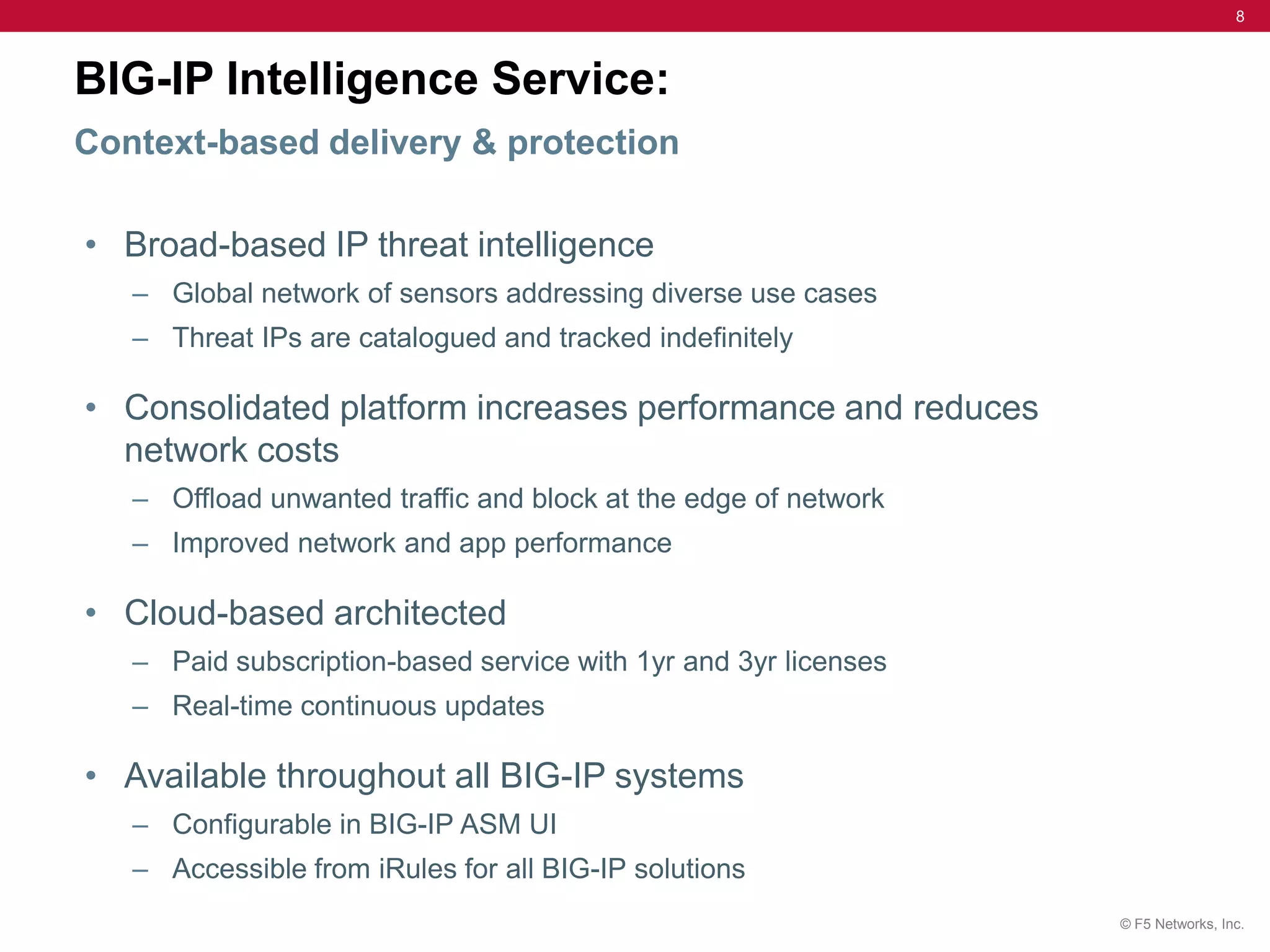 8

BIG-IP Intelligence Service:

Context-based delivery & protection

• Broad-based IP threat intelligence
– Global network of sensors addressing diverse use cases
– Threat IPs are catalogued and tracked indefinitely

• Consolidated platform increases performance and reduces network costs
– Offload unwanted traffic and block at the edge of network
– Improved network and app performance

• Cloud-based architected
– Paid subscription-based service with 1yr and 3yr licenses
– Real-time continuous updates

• Available throughout all BIG-IP systems
– Configurable in BIG-IP ASM UI
– Accessible from iRules for all BIG-IP solutions

© F5 Networks, Inc.